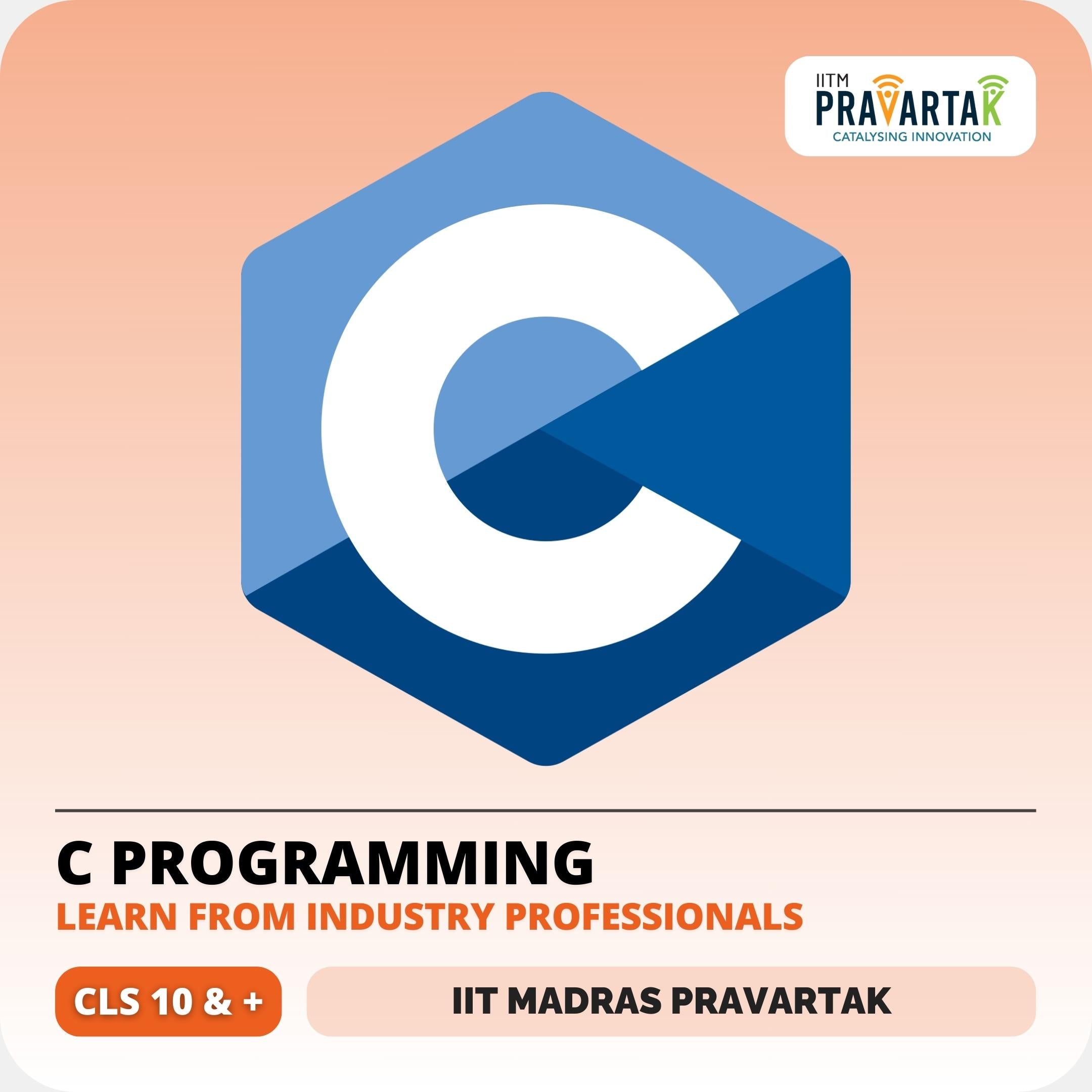 IITM PRAVARTAK
CATALYSING INNOVATION

C

C PROGRAMMING
LEARN FROM INDUSTRY PROFESSIONALS

CLS 10 & +

IIT MADRAS PRAVARTAK